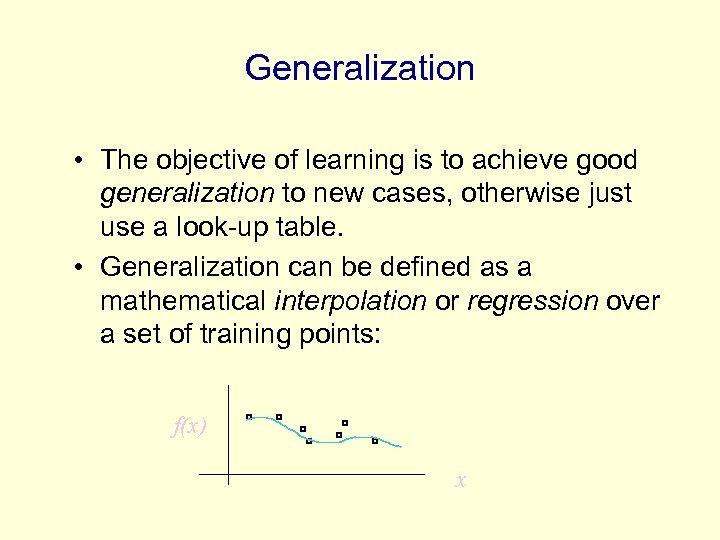 Generalization

• The objective of learning is to achieve good generalization to new cases, otherwise just use a look-up table.

• Generalization can be defined as a mathematical interpolation or regression over a set of training points:

$f(x)$

$x$